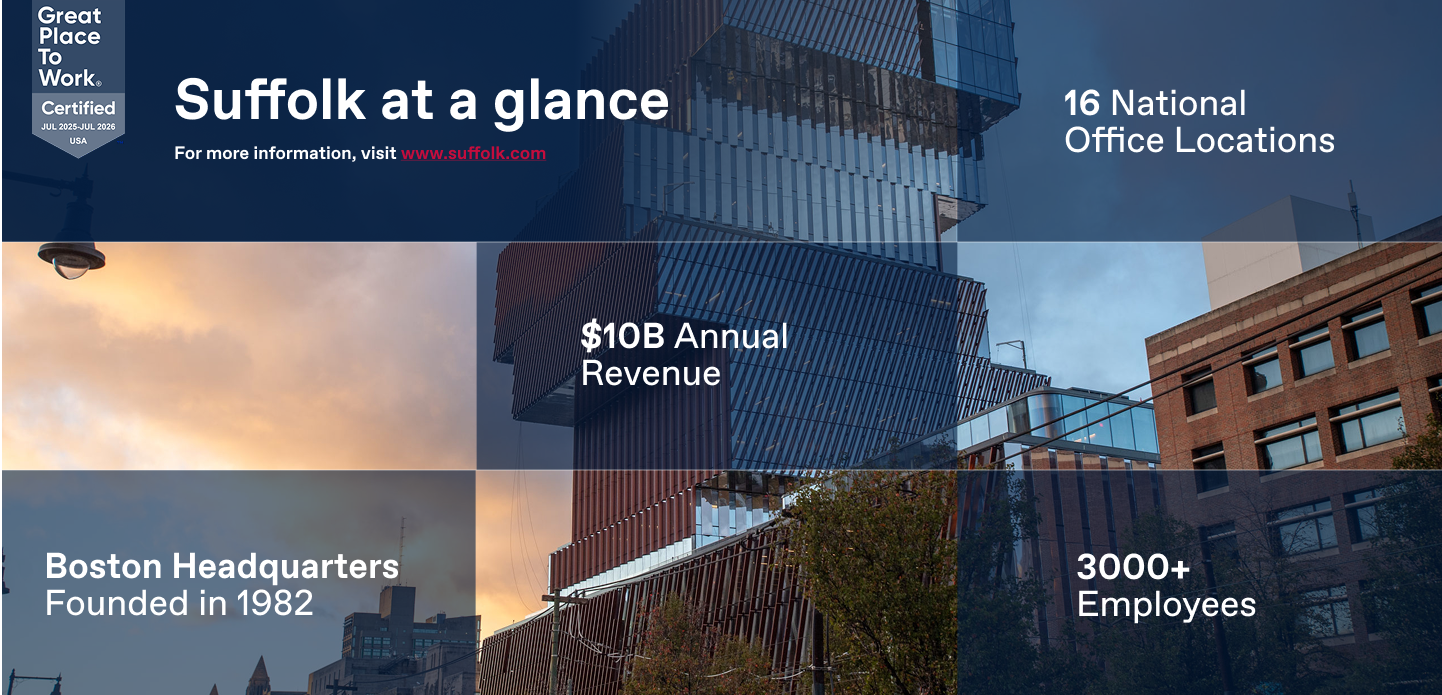 Great Place To Work®
Certified
JUL 2025-JUL 2026
USA

Suffolk at a glance

For more information, visit www.suffolk.com

16 National Office Locations

$10B Annual Revenue

Boston Headquarters Founded in 1982

3000+ Employees